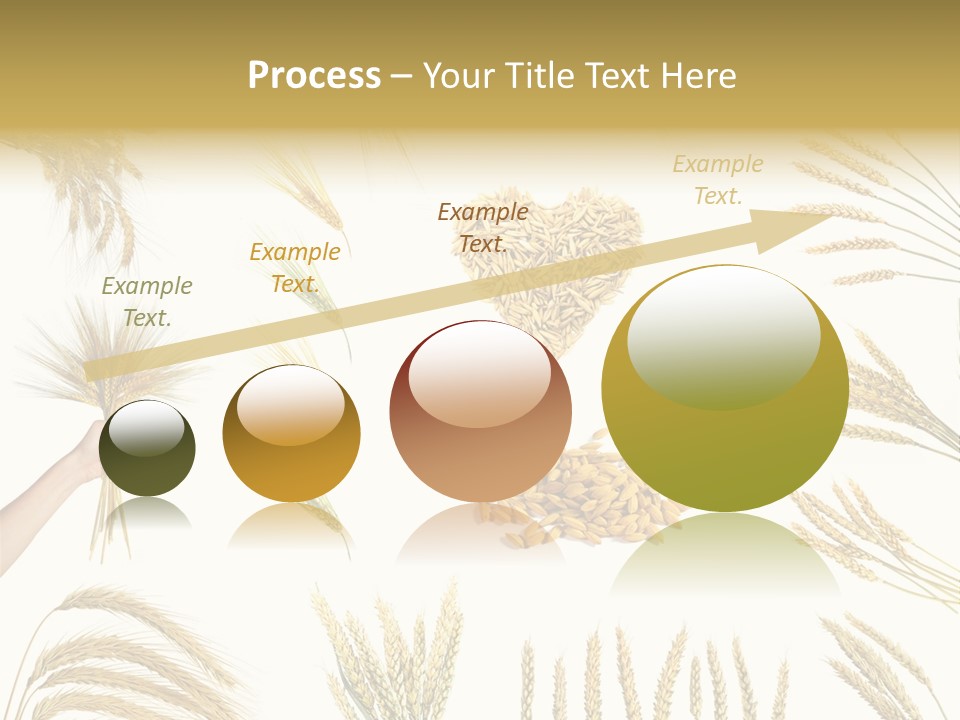 Process – Your Title Text Here

Example Text.

Example Text.

Example Text.

Example Text.